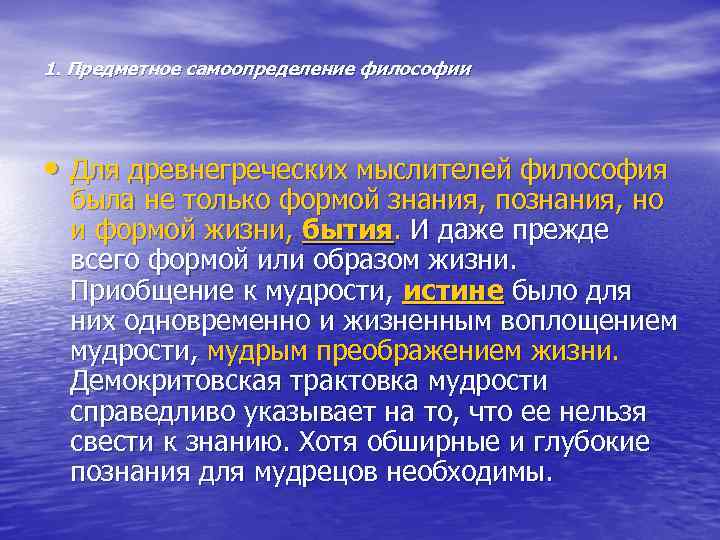 1. Предметное самоопределение философии

• Для древнегреческих мыслителей философия была не только формой знания, познания, но и формой жизни, бытия. И даже прежде всего формой или образом жизни. Приобщение к мудрости, истине было для них одновременно и жизненным воплощением мудрости, мудрым преображением жизни. Демокритовская трактовка мудрости справедливо указывает на то, что ее нельзя свести к знанию. Хотя обширные и глубокие познания для мудрецов необходимы.